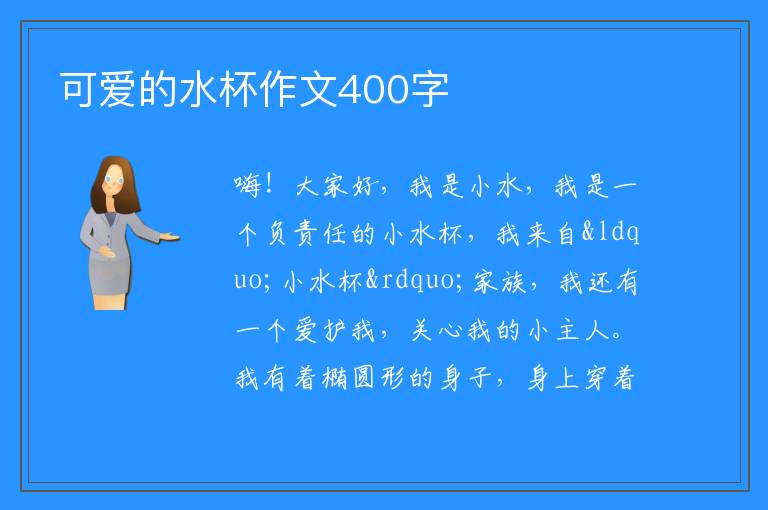 可爱的水杯作文400字

嗨！大家好，我是小水，我是一个负责任的小水杯，我来自&ldquo;小水杯&rdquo;家族，我还有一个爱护我，关心我的小主人。我有着椭圆形的身子，身上穿着